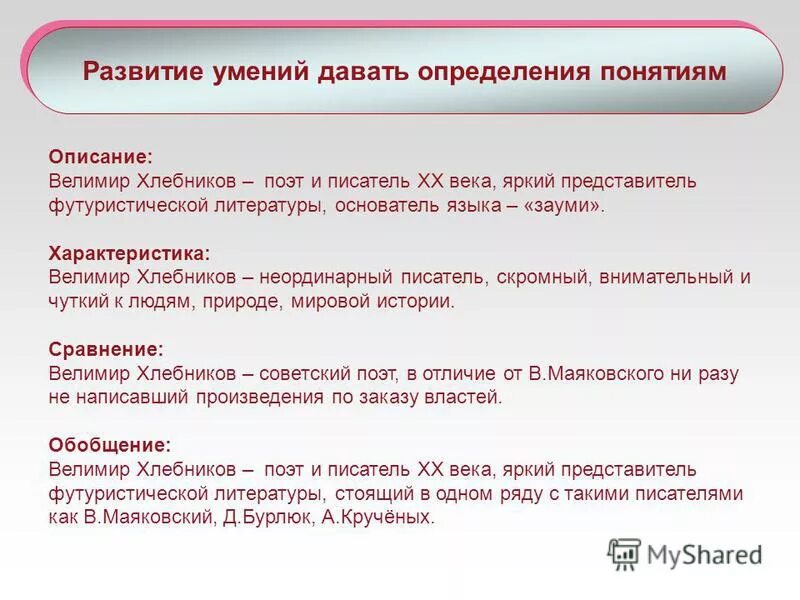 Развитие умений давать определения понятиям

Описание:
Велимир Хлебников – поэт и писатель XX века, яркий представитель футуристической литературы, основатель языка – «зауми».

Характеристика:
Велимир Хлебников – неординарный писатель, скромный, внимательный и чуткий к людям, природе, мировой истории.

Сравнение:
Велимир Хлебников – советский поэт, в отличие от В.Маяковского ни разу не написавший произведения по заказу властей.

Обобщение:
Велимир Хлебников – поэт и писатель XX века, яркий представитель футуристической литературы, стоящий в одном ряду с такими писателями как В.Маяковский, Д.Бурлюк, А.Кручёных.

MyShared